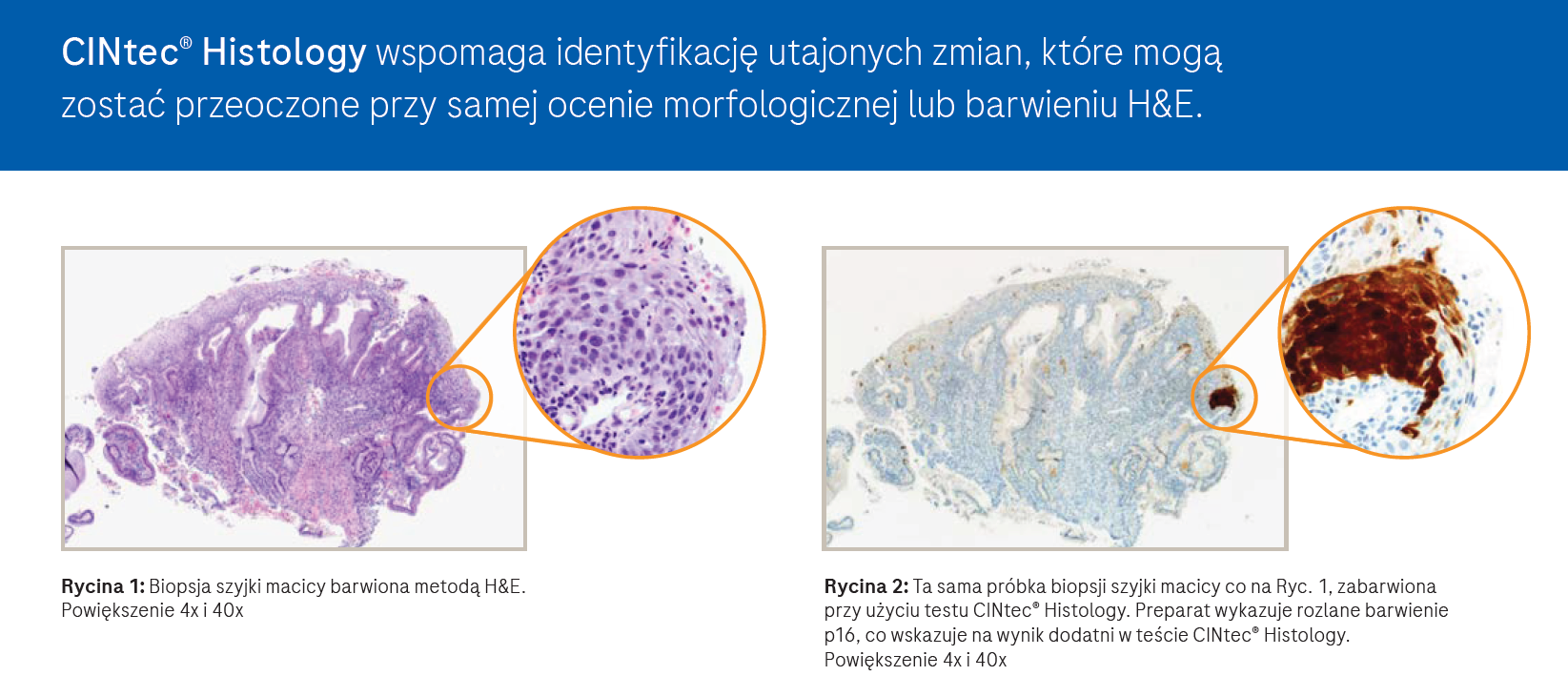 CINtec® Histology wspomaga identyfikację utajonych zmian, które mogą zostać przeoczone przy samej ocenie morfologicznej lub barwieniu H&E.

Rycina 1: Biopsja szyjki macicy barwiona metodą H&E. Powiększenie 4x i 40x

Rycina 2: Ta sama próbka biopsji szyjki macicy co na Ryc. 1, zabarwiona przy użyciu testu CINtec® Histology. Preparat wykazuje rozlane barwienie p16, co wskazuje na wynik dodatni w teście CINtec® Histology. Powiększenie 4x i 40x